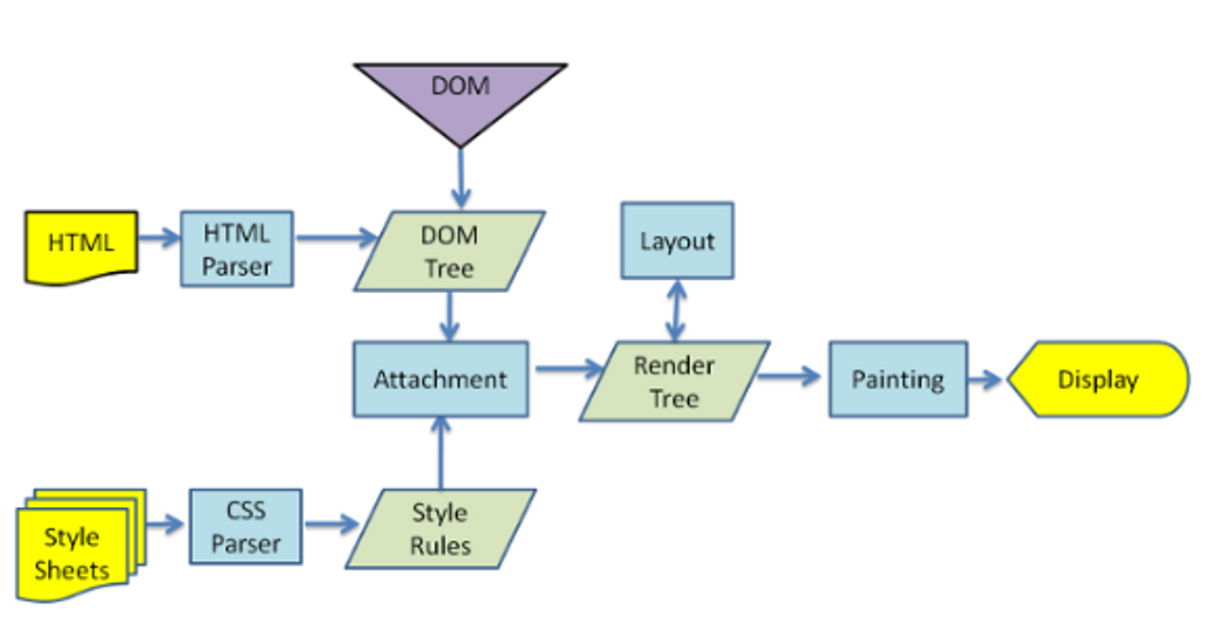 DOM

HTML

HTML Parser

DOM Tree

Layout

Attachment

Render Tree

Painting

Display

Style Sheets

CSS Parser

Style Rules